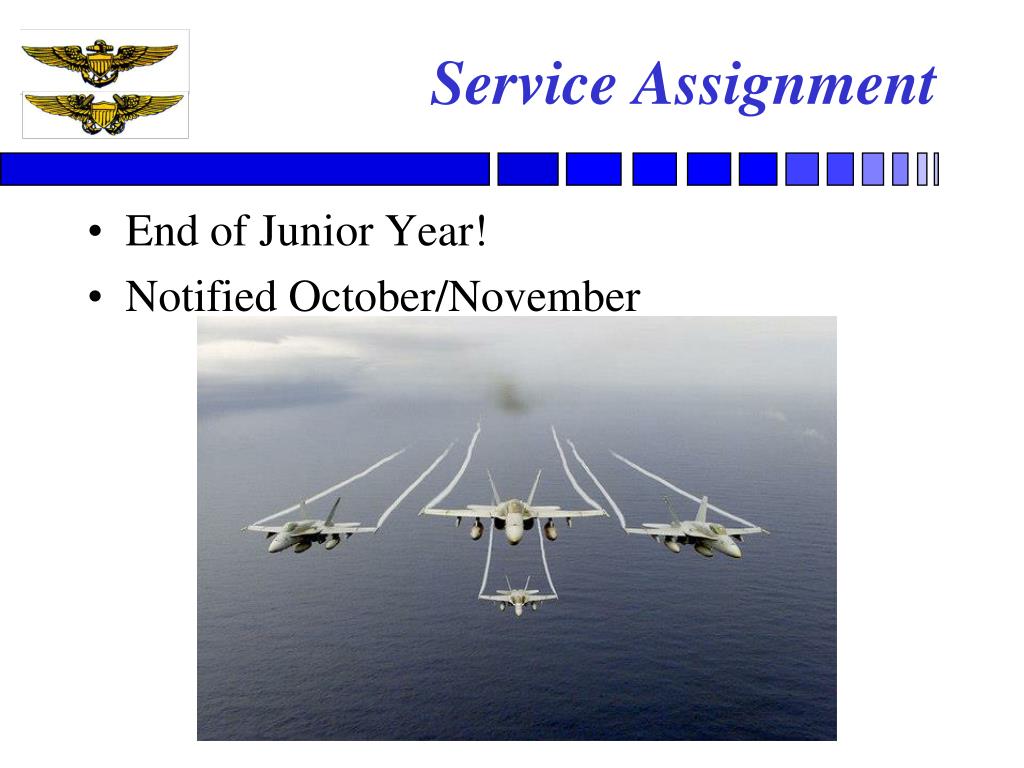 Service Assignment

• End of Junior Year!
• Notified October/November